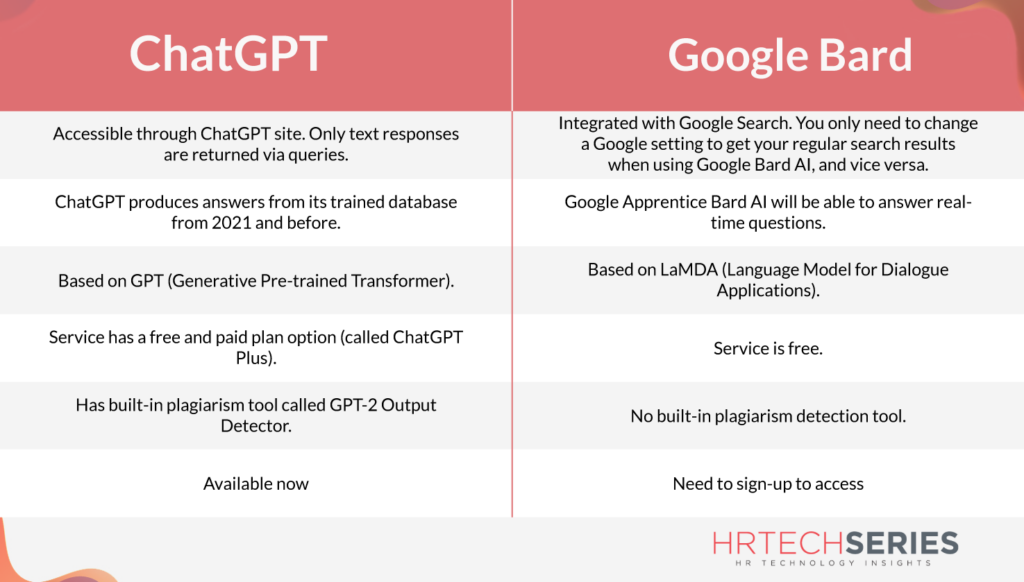 | ChatGPT | Google Bard |
|---|---|
| Accessible through ChatGPT site. Only text responses are returned via queries. | Integrated with Google Search. You only need to change a Google setting to get your regular search results when using Google Bard AI, and vice versa. |
| ChatGPT produces answers from its trained database from 2021 and before. | Google Apprentice Bard AI will be able to answer real-time questions. |
| Based on GPT (Generative Pre-trained Transformer). | Based on LaMDA (Language Model for Dialogue Applications). |
| Service has a free and paid plan option (called ChatGPT Plus). | Service is free. |
| Has built-in plagiarism tool called GPT-2 Output Detector. | No built-in plagiarism detection tool. |
| Available now | Need to sign-up to access |

HRTECHSERIES
HR TECHNOLOGY INSIGHTS